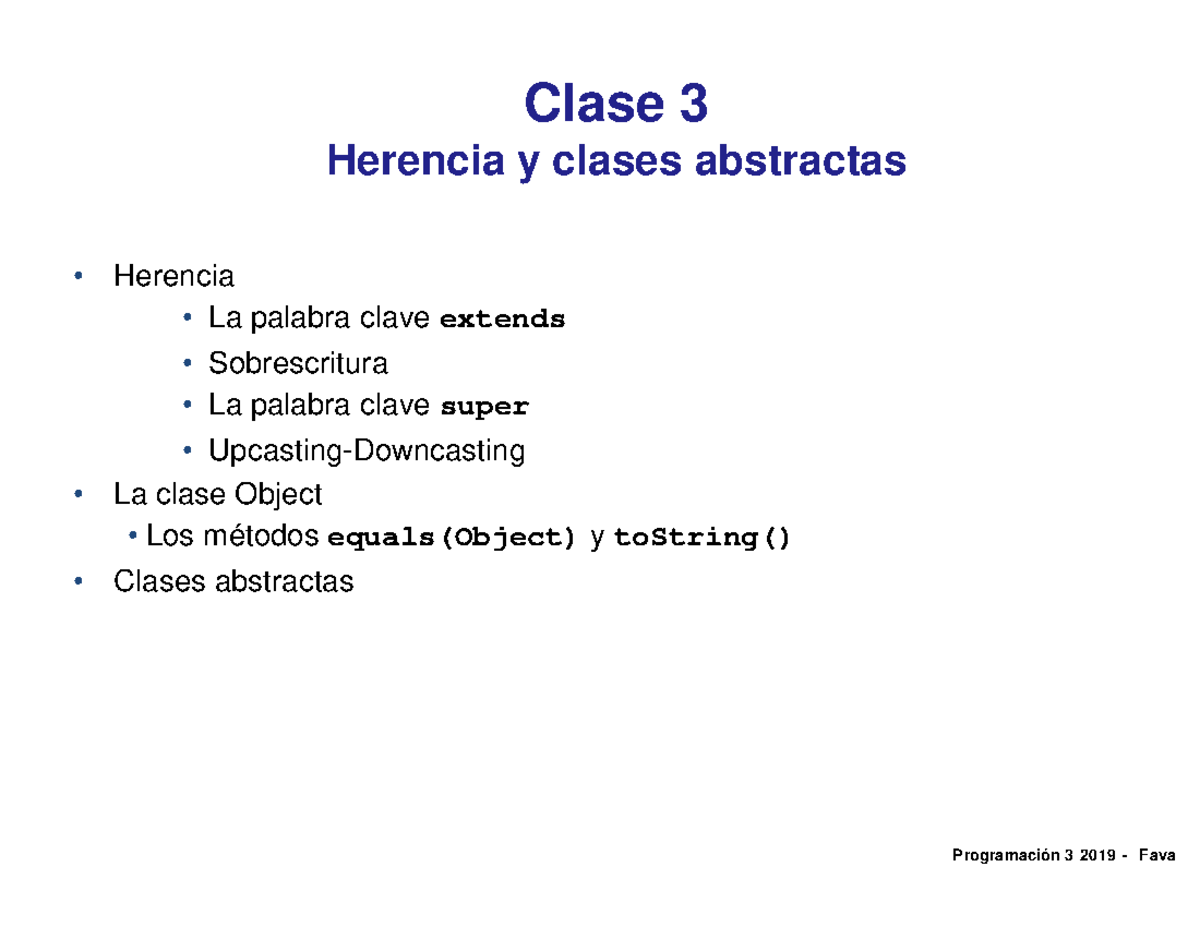 Clase 3
Herencia y clases abstractas

• Herencia
  • La palabra clave extends
  • Sobrescritura
  • La palabra clave super
  • Upcasting-Downcasting
• La clase Object
  • Los métodos equals(Object) y toString()
• Clases abstractas

Programación 3 2019 - Fava